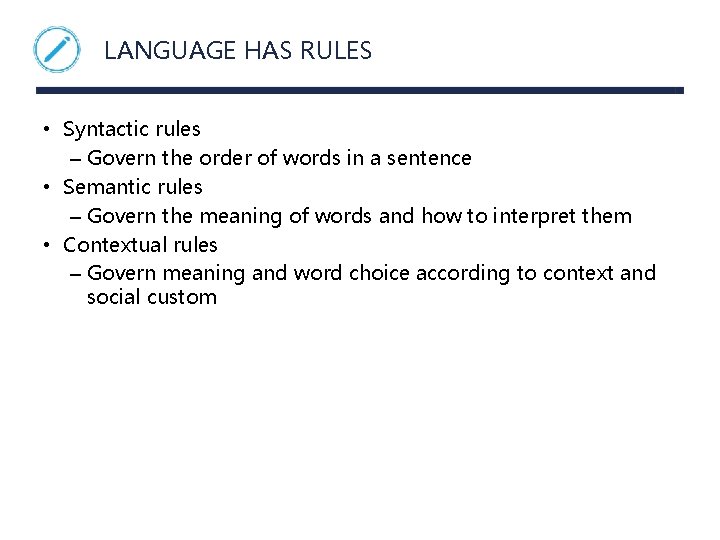 LANGUAGE HAS RULES

• Syntactic rules
– Govern the order of words in a sentence
• Semantic rules
– Govern the meaning of words and how to interpret them
• Contextual rules
– Govern meaning and word choice according to context and social custom